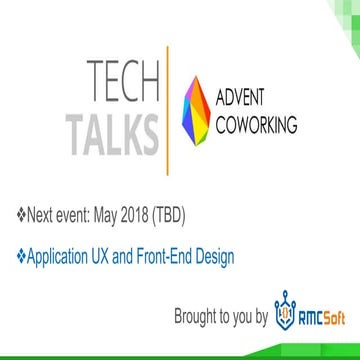 TECH
TALKS

ADVENT
COWORKING

❖Next event: May 2018 (TBD)

❖Application UX and Front-End Design

Brought to you by RMCSoft